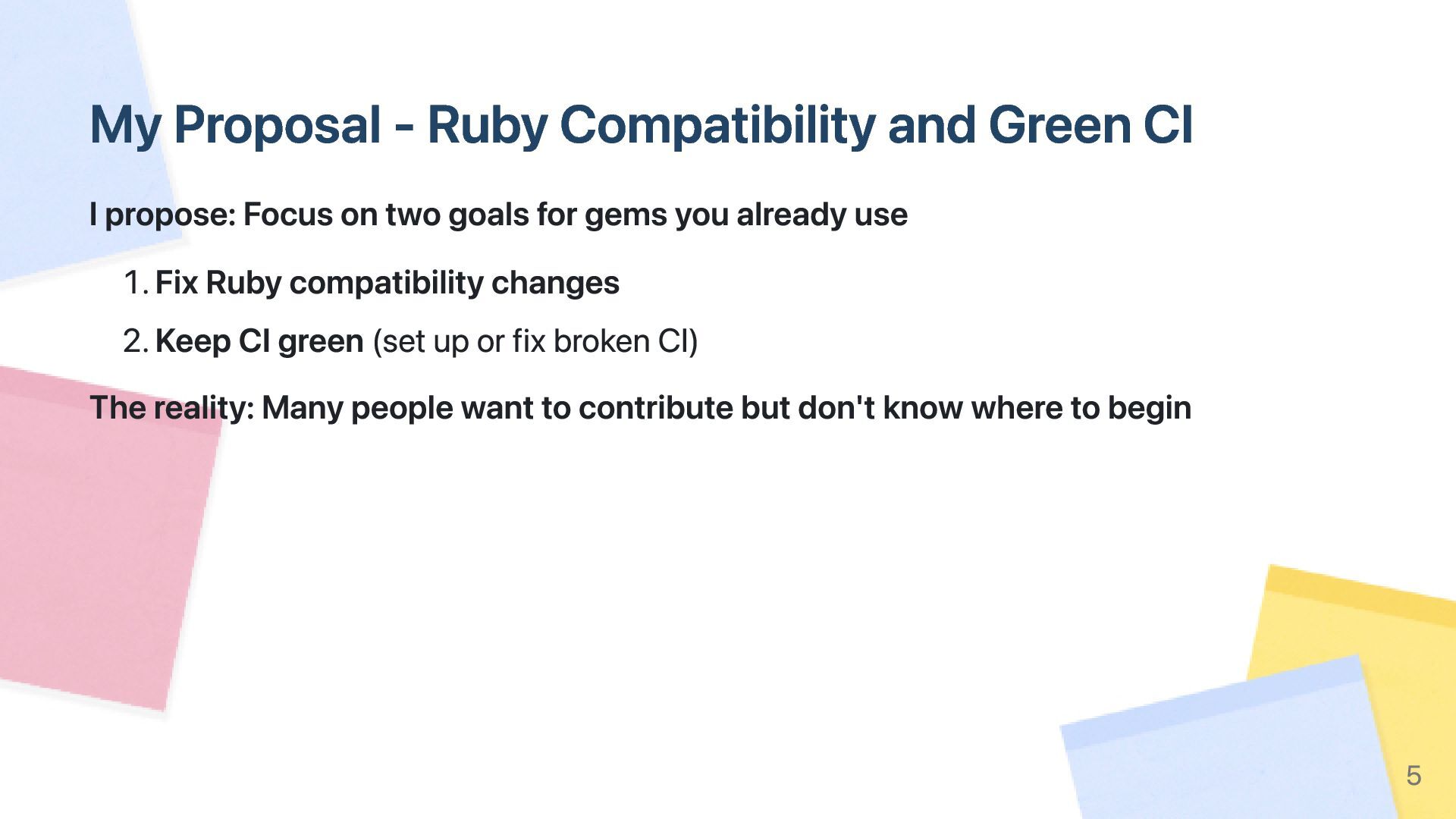 My Proposal - Ruby Compatibility and Green CI

I propose: Focus on two goals for gems you already use

1. Fix Ruby compatibility changes
2. Keep CI green (set up or fix broken CI)

The reality: Many people want to contribute but don't know where to begin

5